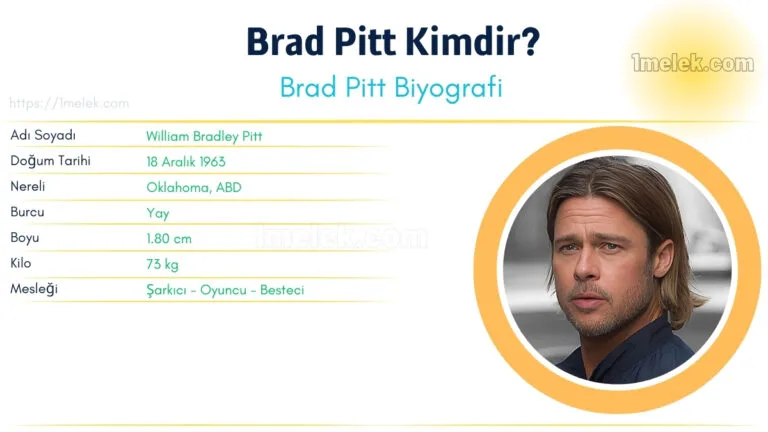 Brad Pitt Kimdir?

Brad Pitt Biyografi

1melek.com

https://1melek.com

| Adı Soyadı | William Bradley Pitt |
|---|---|
| Doğum Tarihi | 18 Aralık 1963 |
| Nereli | Oklahoma, ABD |
| Burcu | Yay |
| Boyu | 1.80 cm |
| Kilo | 73 kg |
| Mesleği | Şarkıcı - Oyuncu - Besteci |

1melek.com